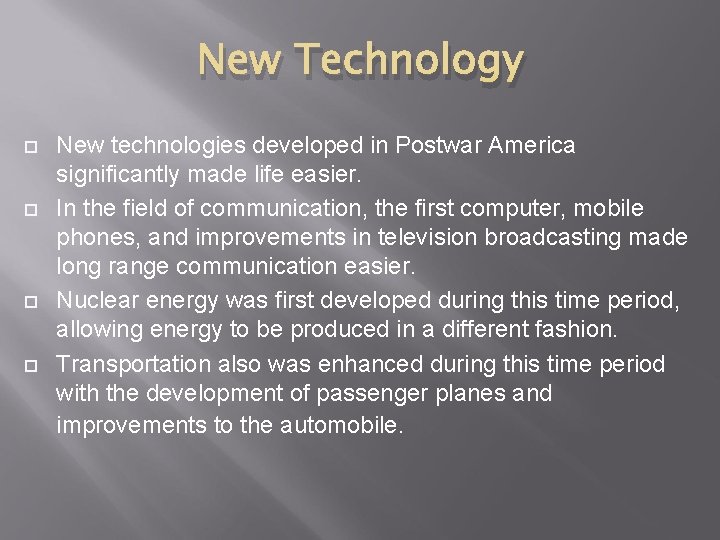 New Technology

New technologies developed in Postwar America significantly made life easier.

In the field of communication, the first computer, mobile phones, and improvements in television broadcasting made long range communication easier.

Nuclear energy was first developed during this time period, allowing energy to be produced in a different fashion.

Transportation also was enhanced during this time period with the development of passenger planes and improvements to the automobile.